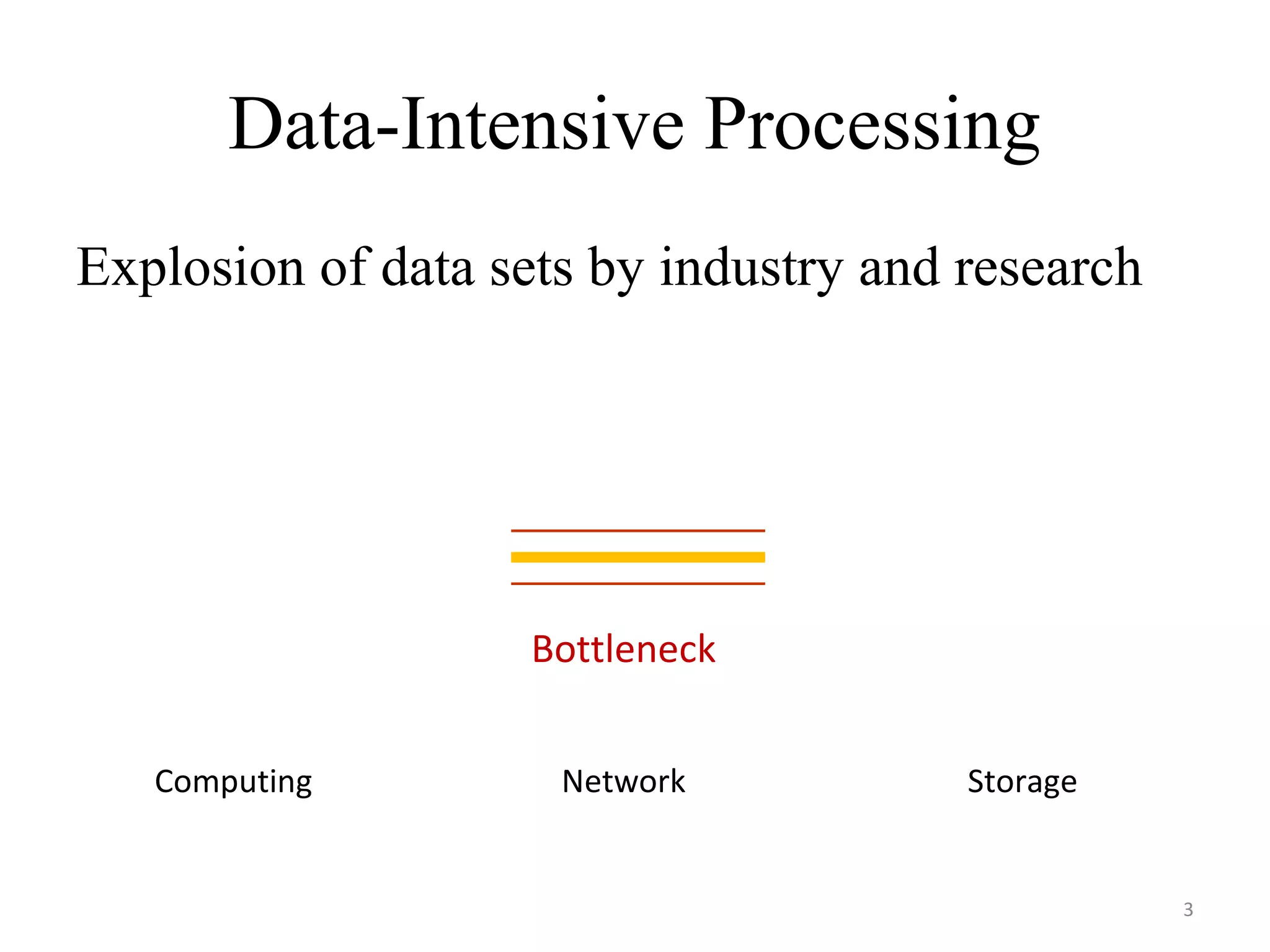 Data-Intensive Processing

Explosion of data sets by industry and research

Bottleneck

Computing

Network

Storage

3